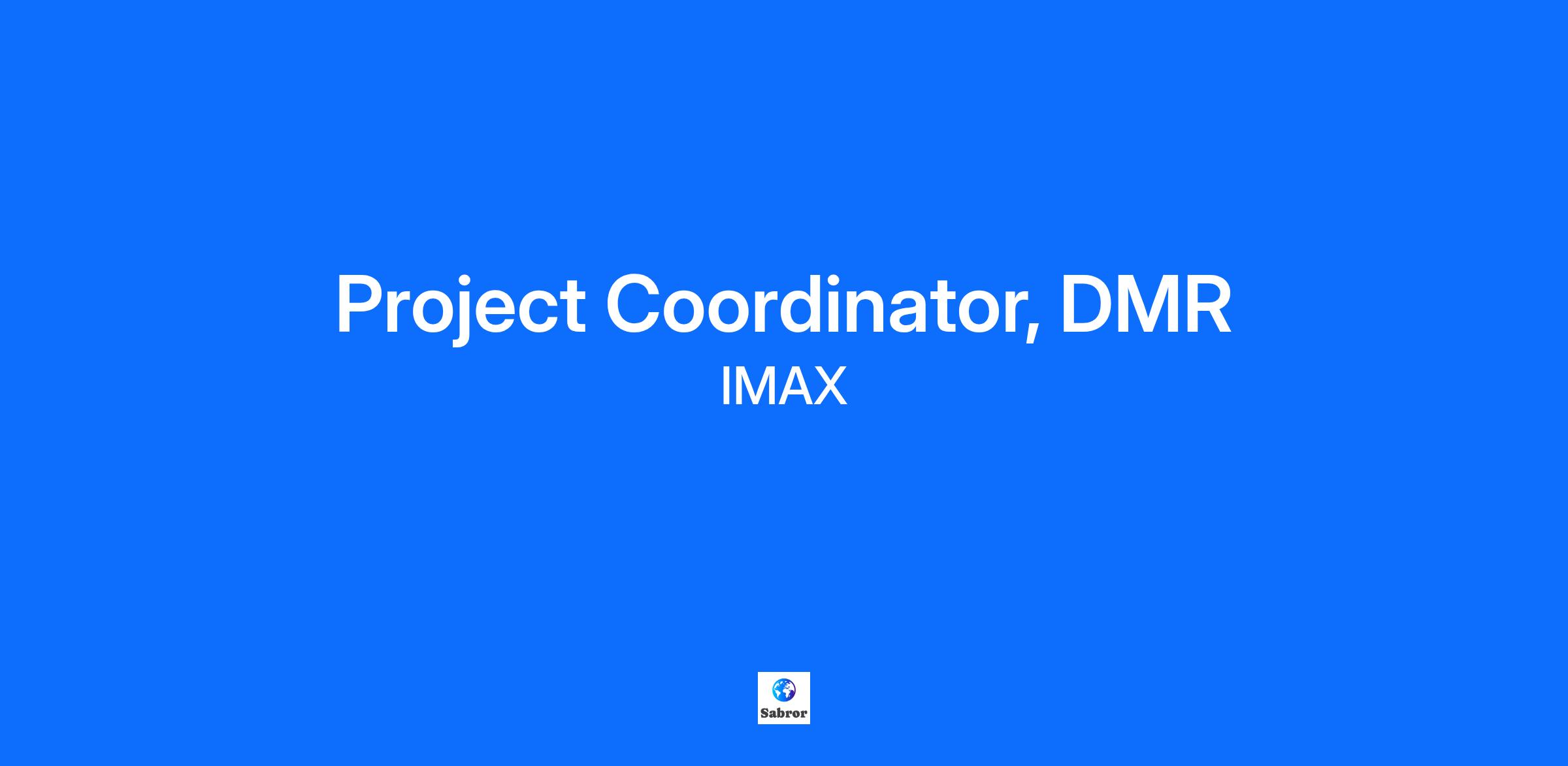 Project Coordinator, DMR
IMAX

Sabror